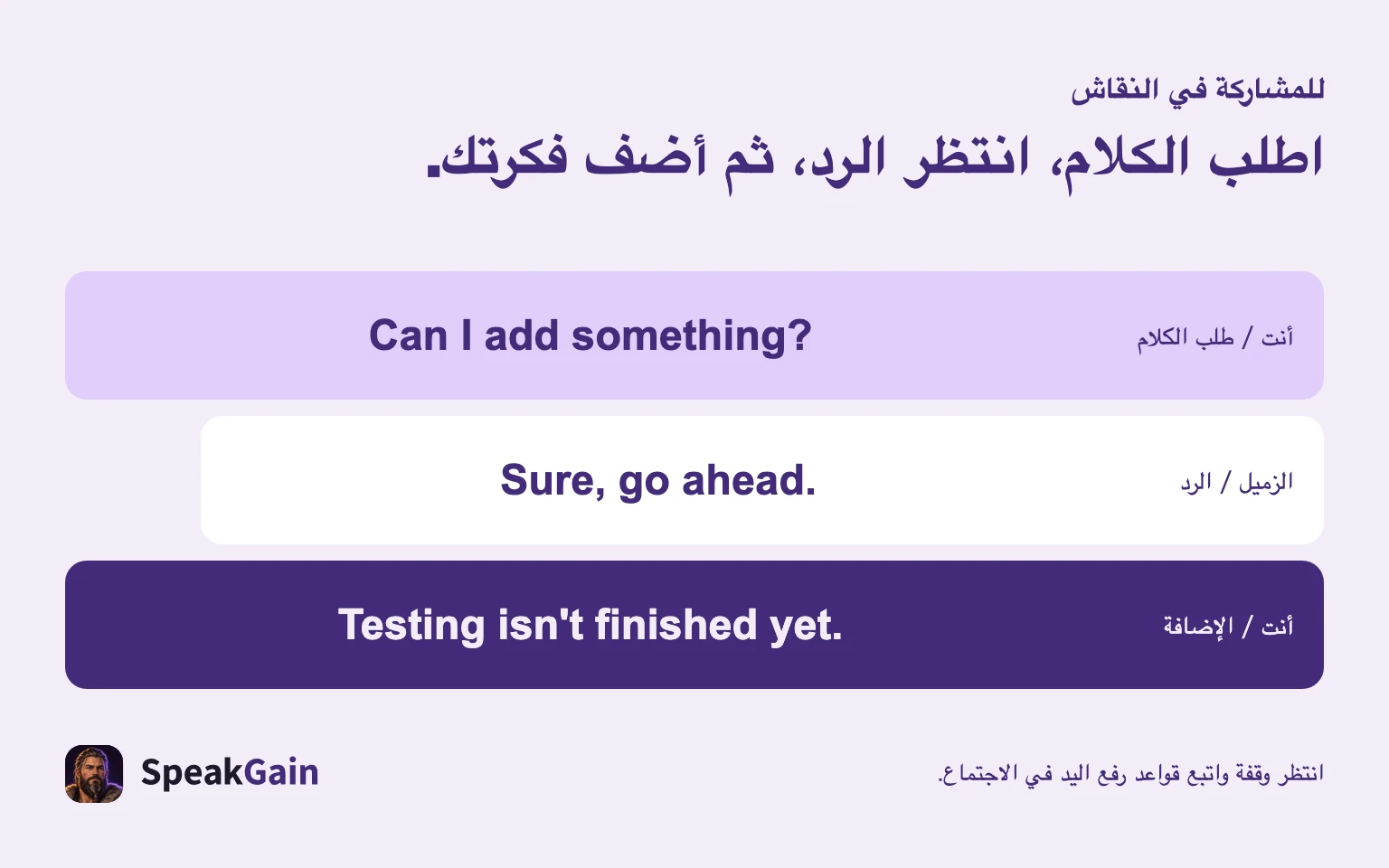 للمشاركة في النقاش

اطلب الكلام، انتظر الرد، ثم أضف فكرتك.

أنت / طلب الكلام

Can I add something?

الزميل / الرد

Sure, go ahead.

أنت / الإضافة

Testing isn't finished yet.

انتظر وقفة واتبع قواعد رفع اليد في الاجتماع.

SpeakGain